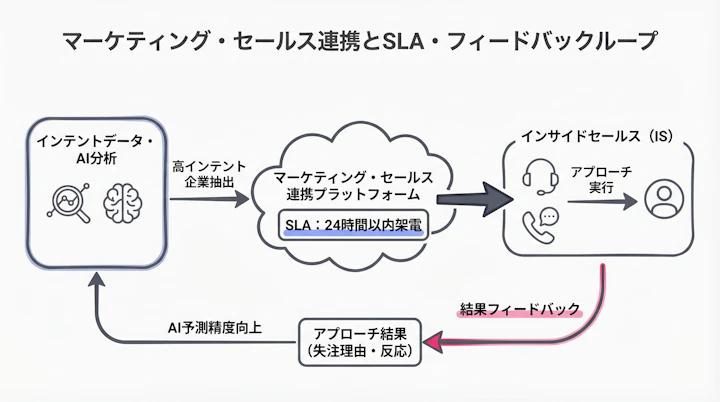 マーケティング・セールス連携とSLA・フィードバックループ

インテントデータ・AI分析

高インテント企業抽出

マーケティング・セールス連携プラットフォーム

SLA：24時間以内架電

インサイドセールス（IS）

アプローチ実行

結果フィードバック

アプローチ結果（失注理由・反応）

AI予測精度向上